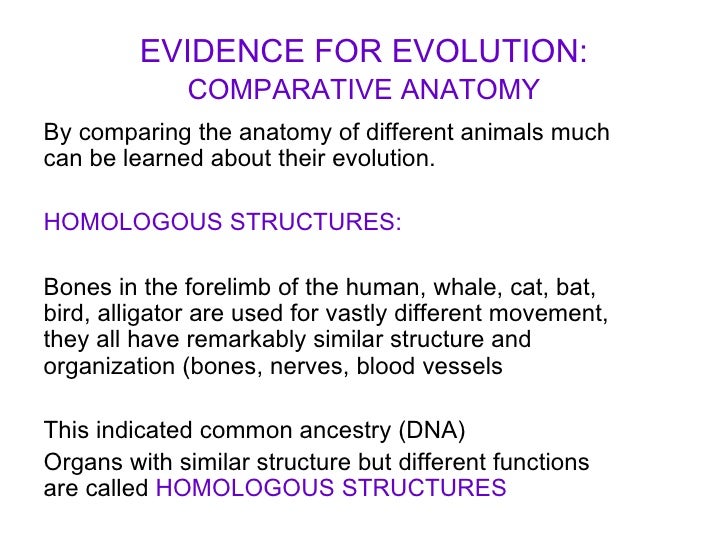 EVIDENCE FOR EVOLUTION:
COMPARATIVE ANATOMY

By comparing the anatomy of different animals much can be learned about their evolution.

HOMOLOGOUS STRUCTURES:

Bones in the forelimb of the human, whale, cat, bat, bird, alligator are used for vastly different movement, they all have remarkably similar structure and organization (bones, nerves, blood vessels

This indicated common ancestry (DNA)
Organs with similar structure but different functions are called HOMOLOGOUS STRUCTURES